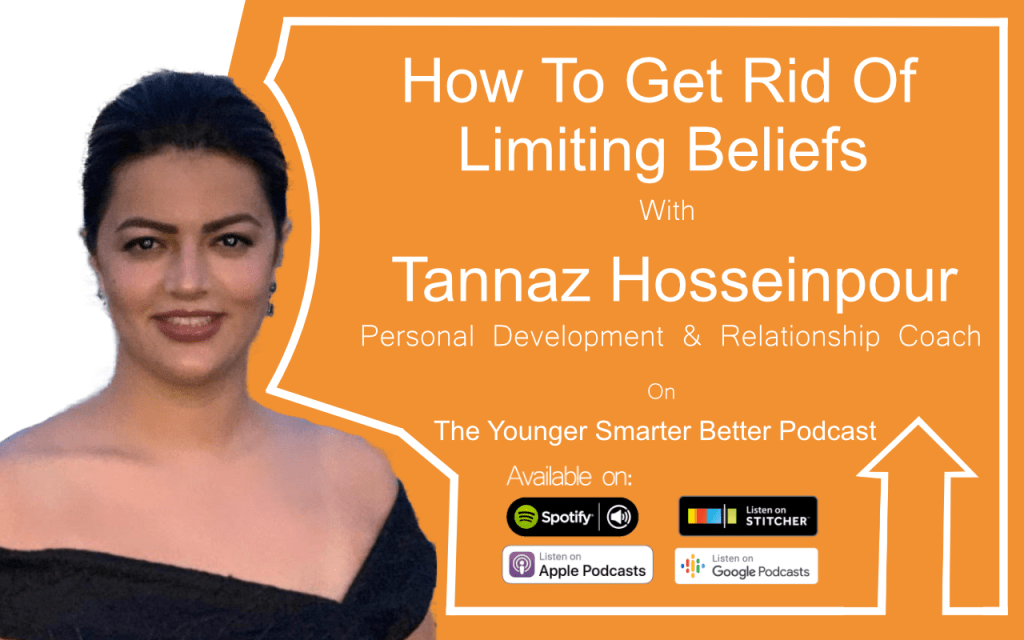 How To Get Rid Of Limiting Beliefs

With

Tannaz Hosseinpour

Personal Development & Relationship Coach

On

The Younger Smarter Better Podcast

Available on:

Spotify

Listen on STITCHER

Listen on Apple Podcasts

Listen on Google Podcasts